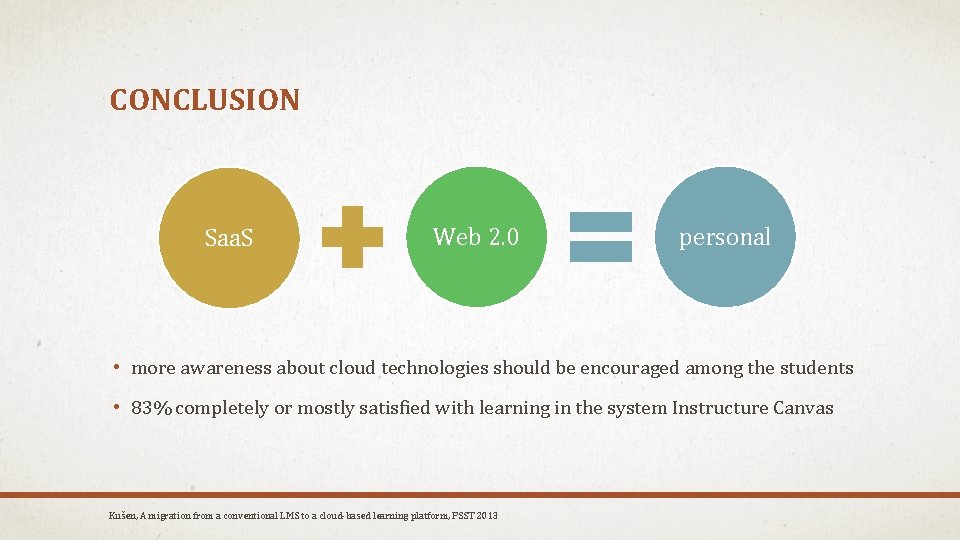 CONCLUSION

SaaS

Web 2.0

personal

• more awareness about cloud technologies should be encouraged among the students

• 83% completely or mostly satisfied with learning in the system Instructure Canvas

Kušen, A migration from a conventional LMS to a cloud-based learning platform, PSST 2013